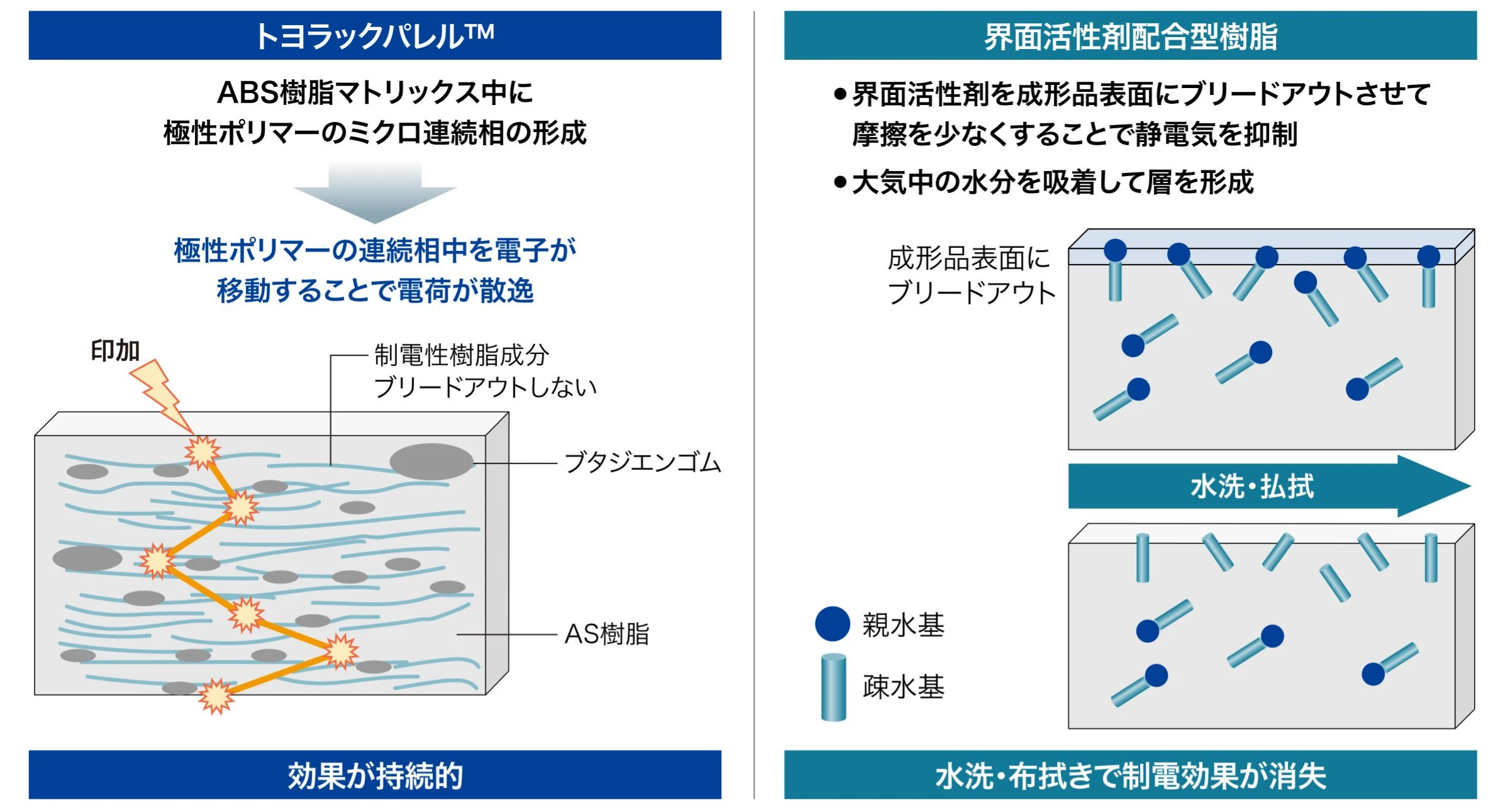 トヨラックパレル™

ABS樹脂マトリックス中に
極性ポリマーのミクロ連続相の形成

極性ポリマーの連続相中を電子が
移動することで電荷が散逸

印加

制電性樹脂成分
ブリードアウトしない

ブタジエンゴム

AS樹脂

効果が持続的

界面活性剤配合型樹脂

●界面活性剤を成形品表面にブリードアウトさせて摩擦を少なくすることで静電気を抑制
●大気中の水分を吸着して層を形成

成形品表面に
ブリードアウト

水洗・払拭

親水基

疎水基

水洗・布拭きで制電効果が消失